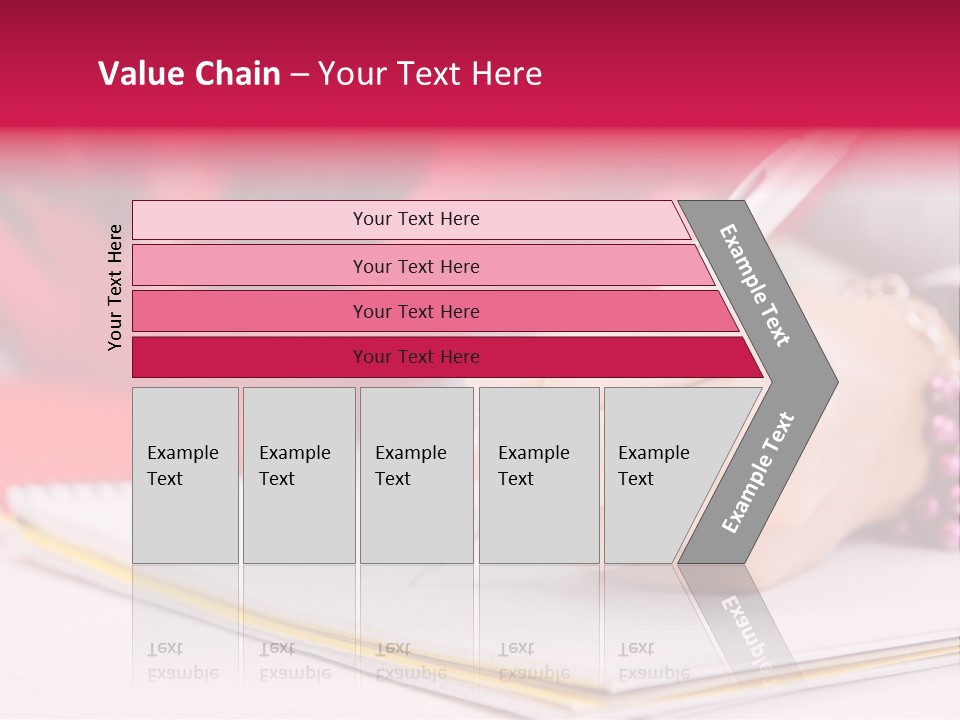 Value Chain – Your Text Here

Your Text Here

Your Text Here

Your Text Here

Your Text Here

Your Text Here

Example Text

Example Text

Example Text

Example Text

Example Text

Example Text

Example Text